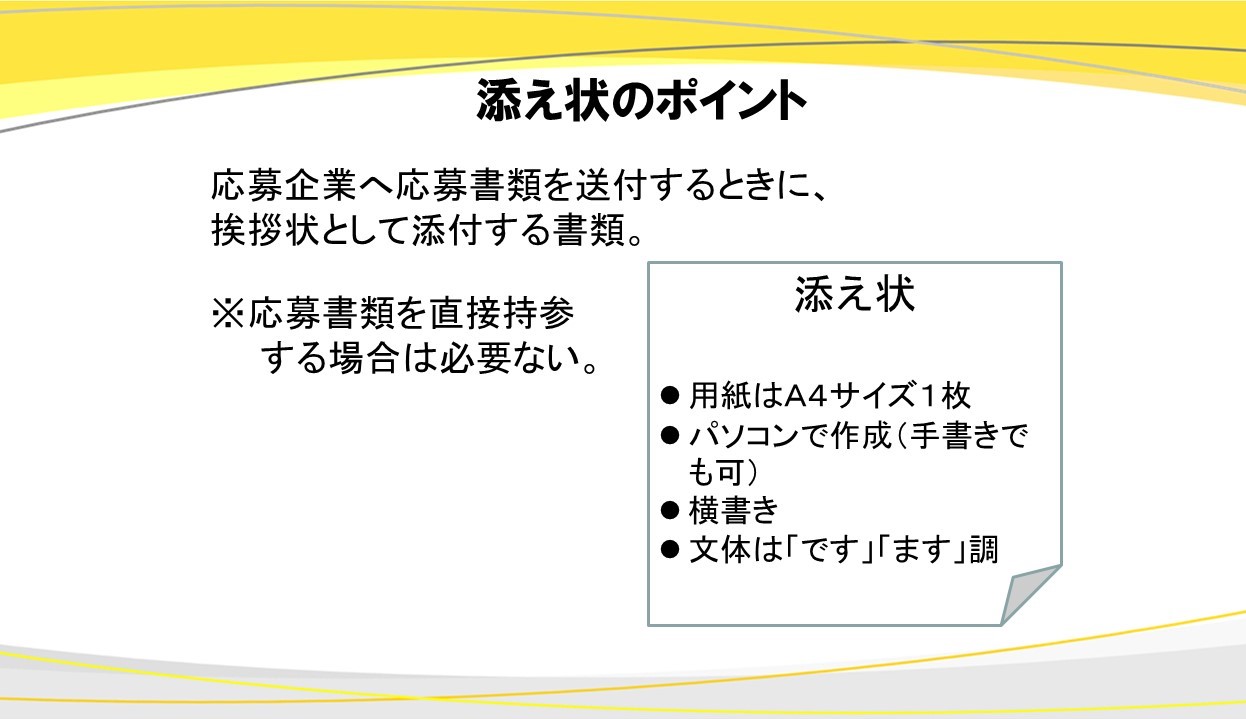 添え状のポイント

応募企業へ応募書類を送付するときに、挨拶状として添付する書類。

※応募書類を直接持参する場合は必要ない。

添え状

● 用紙はA4サイズ１枚
● パソコンで作成（手書きでも可）
● 横書き
● 文体は「です」「ます」調